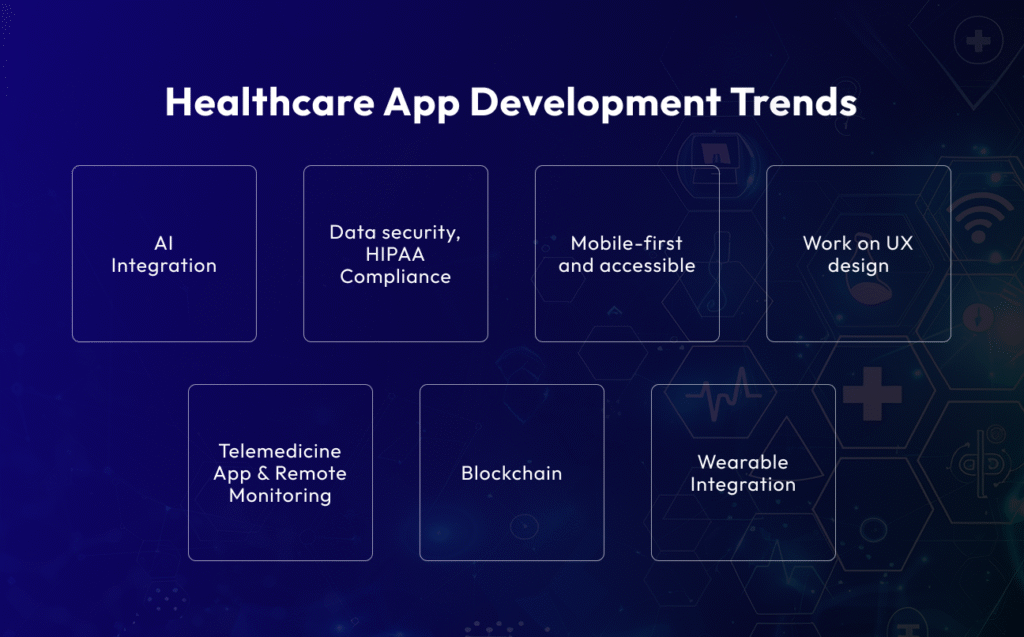 Healthcare App Development Trends

AI Integration

Data security, HIPAA Compliance

Mobile-first and accessible

Work on UX design

Telemedicine App & Remote Monitoring

Blockchain

Wearable Integration